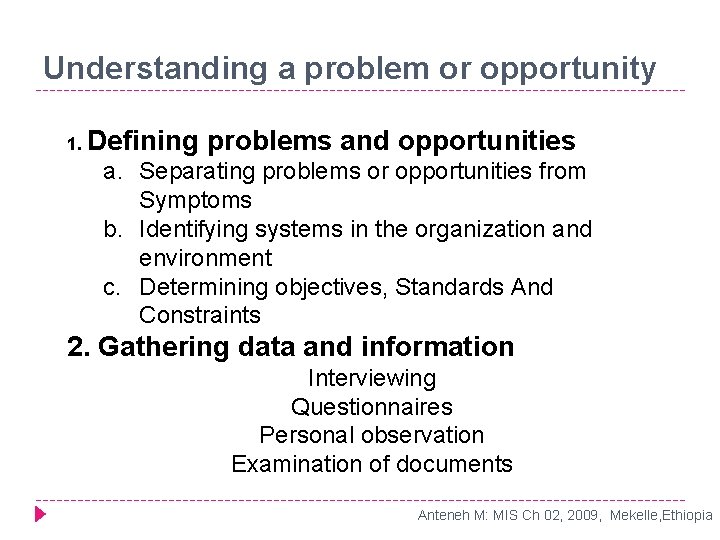 Understanding a problem or opportunity

1. Defining problems and opportunities

a. Separating problems or opportunities from Symptoms

b. Identifying systems in the organization and environment

c. Determining objectives, Standards And Constraints

2. Gathering data and information

Interviewing

Questionnaires

Personal observation

Examination of documents

Anteneh M: MIS Ch 02, 2009, Mekelle,Ethiopia